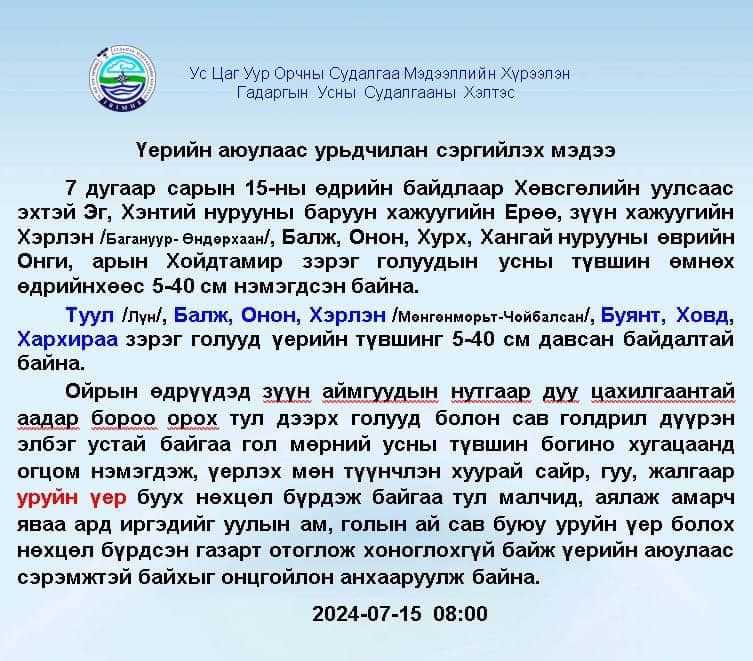 Ус Цаг Уур Орчны Судалгаа Мэдээллийн Хүрээлэн
Гадаргын Усны Судалгааны Хэлтэс

Үерийн аюулаас урьдчилан сэргийлэх мэдээ

7 дугаар сарын 15-ны өдрийн байдлаар Хөвсгөлийн уулсаас эхтэй Эг, Хэнтий нурууны баруун хажуугийн Ерөө, зүүн хажуугийн Хэрлэн /Багануур- Өндөрхаан/, Балж, Онон, Хурх, Хангай нурууны өврийн Онги, арын Хойдтамир зэрэг голуудын усны түвшин өмнөх өдрийнхөөс 5-40 см нэмэгдсэн байна.

Туул /Лүн/, Балж, Онон, Хэрлэн /Мөнгөнморьт-Чойбалсан/, Буянт, Ховд, Хархираа зэрэг голууд үерийн түвшинг 5-40 см давсан байдалтай байна.

Ойрын өдрүүдэд зүүн аймгуудын нутгаар дуу цахилгаантай аадар бороо орох тул дээрх голууд болон сав голдрил дүүрэн элбэг устай байгаа гол мөрний усны түвшин богино хугацаанд огцом нэмэгдэж, үерлэх мөн түүнчлэн хуурай сайр, гуу, жалгаар уруйн үер буух нөхцөл бүрдэж байгаа тул малчид, аялаж амарч яваа ард иргэдийг уулын ам, голын ай сав буюу уруйн үер болох нөхцөл бүрдсэн газарт отоглож хоноглохгүй байж үерийн аюулаас сэрэмжтэй байхыг онцгойлон анхааруулж байна.

2024-07-15 08:00